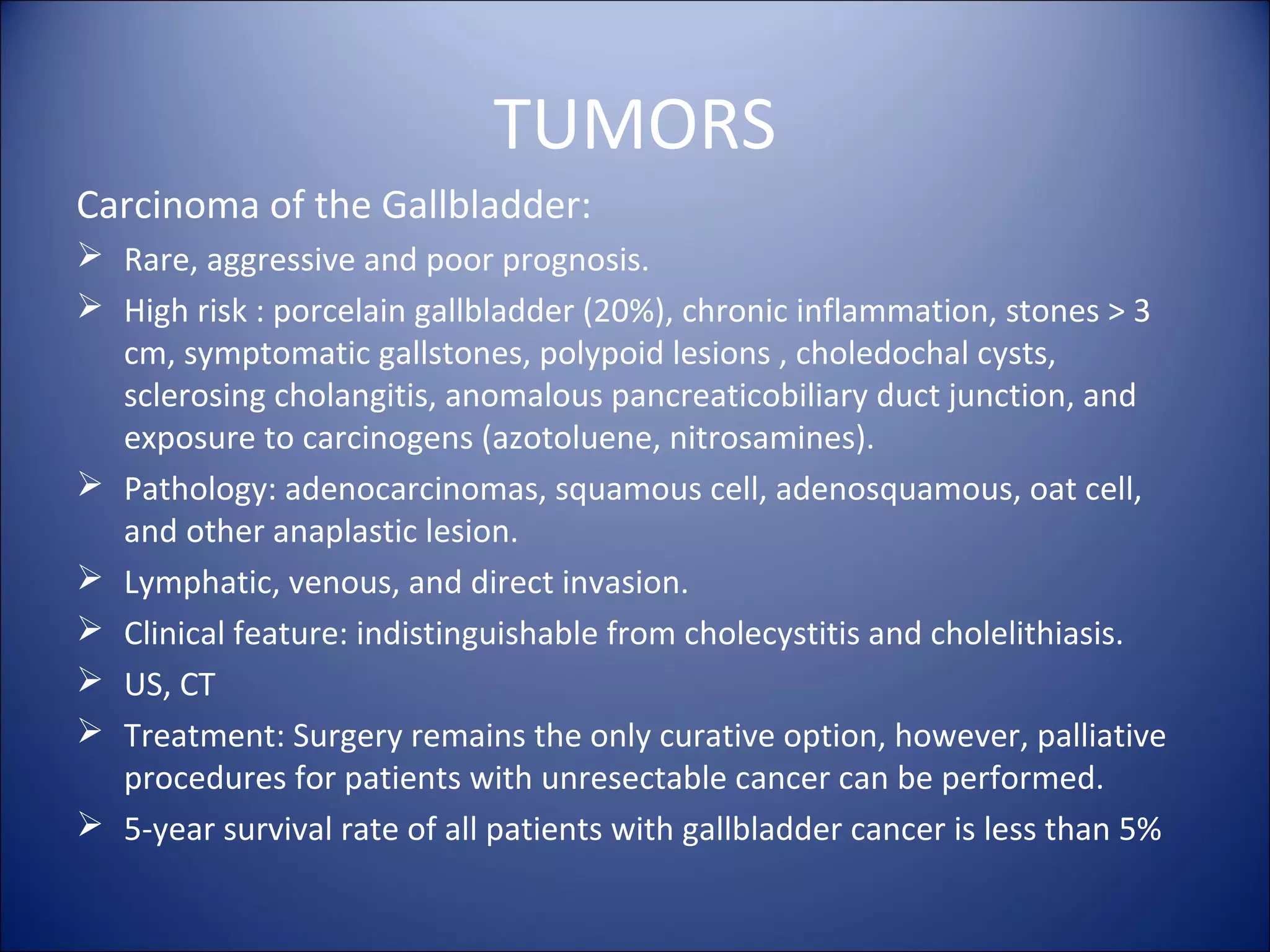 TUMORS

Carcinoma of the Gallbladder:

➢ Rare, aggressive and poor prognosis.

➢ High risk : porcelain gallbladder (20%), chronic inflammation, stones > 3 cm, symptomatic gallstones, polypoid lesions , choledochal cysts, sclerosing cholangitis, anomalous pancreaticobiliary duct junction, and exposure to carcinogens (azotoluene, nitrosamines).

➢ Pathology: adenocarcinomas, squamous cell, adenosquamous, oat cell, and other anaplastic lesion.

➢ Lymphatic, venous, and direct invasion.

➢ Clinical feature: indistinguishable from cholecystitis and cholelithiasis.

➢ US, CT

➢ Treatment: Surgery remains the only curative option, however, palliative procedures for patients with unresectable cancer can be performed.

➢ 5-year survival rate of all patients with gallbladder cancer is less than 5%